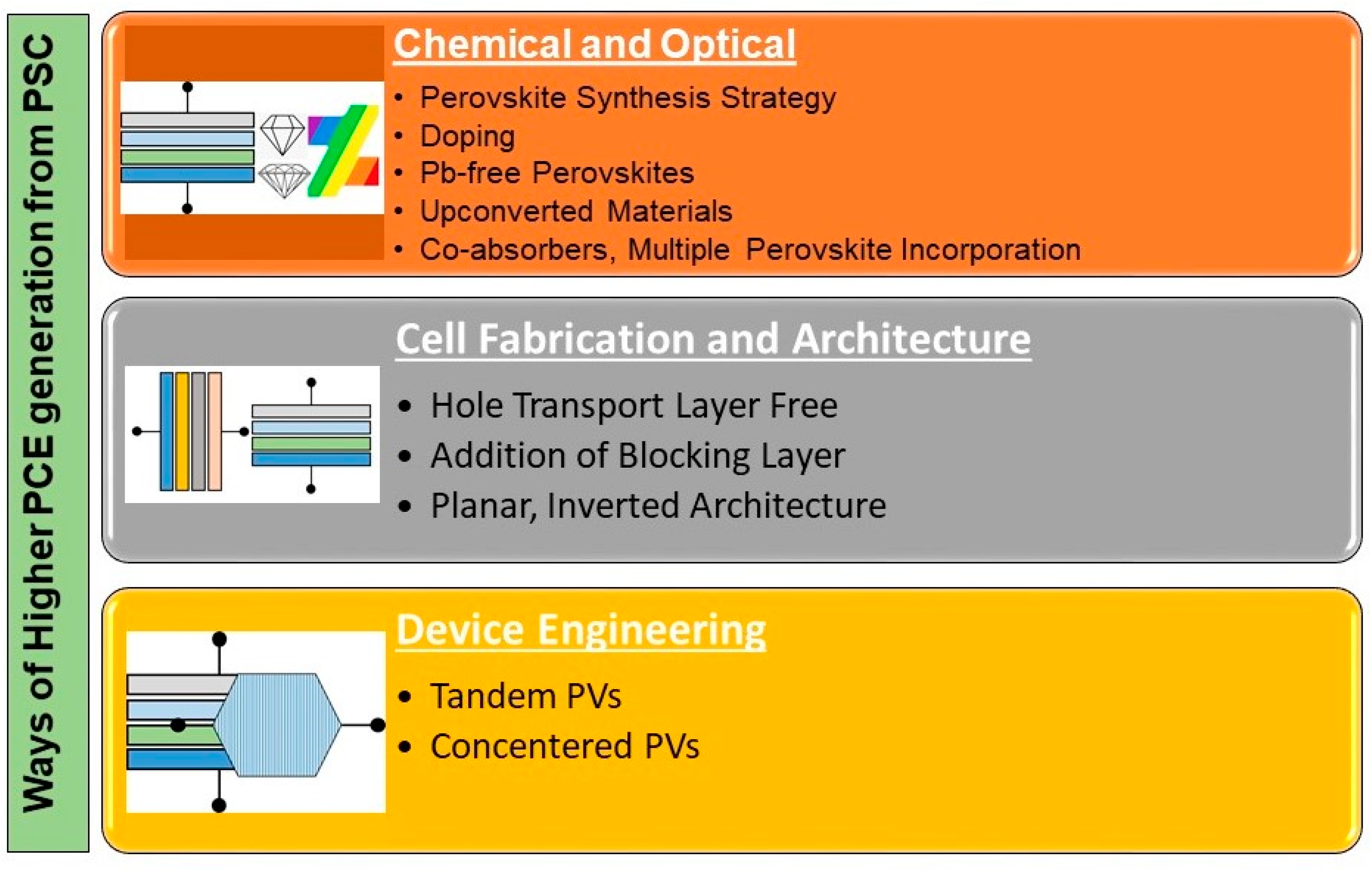 Ways of Higher PCE generation from PSC

Chemical and Optical

• Perovskite Synthesis Strategy
• Doping
• Pb-free Perovskites
• Upconverted Materials
• Co-absorbers, Multiple Perovskite Incorporation

Cell Fabrication and Architecture

• Hole Transport Layer Free
• Addition of Blocking Layer
• Planar, Inverted Architecture

Device Engineering

• Tandem PVs
• Concentered PVs